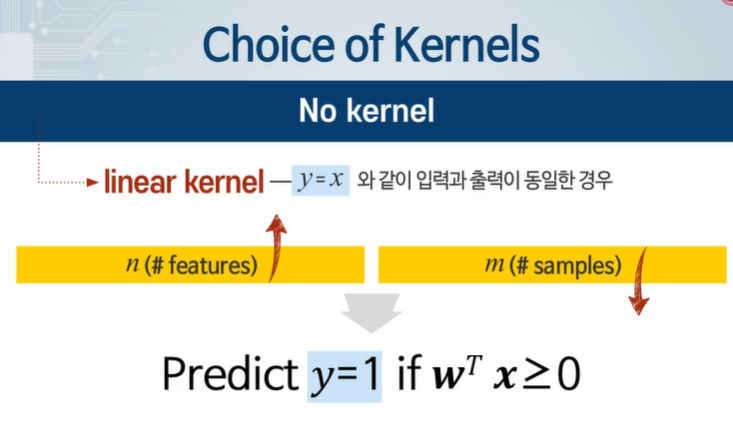 Choice of Kernels

No kernel

linear kernel — $y=x$ 와 같이 입력과 출력이 동일한 경우

$n$ (# features)

$m$ (# samples)

Predict $y=1$ if $\boldsymbol{w}^T \boldsymbol{x} \geq 0$